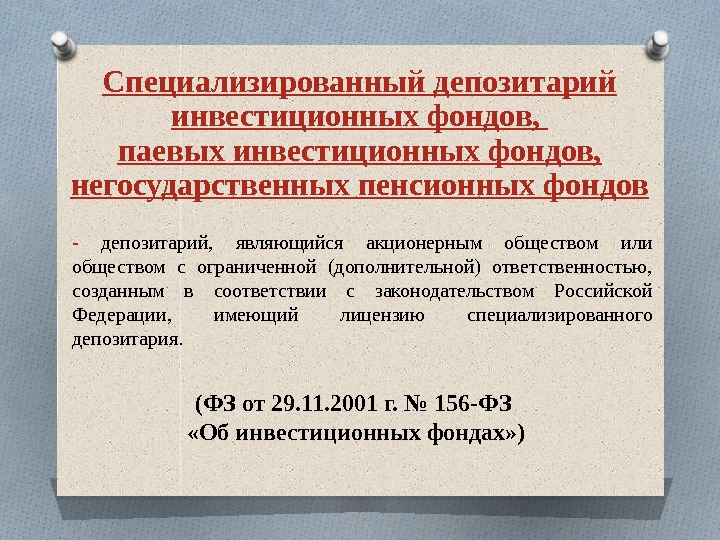 Специализированный депозитарий инвестиционных фондов, паевых инвестиционных фондов, негосударственных пенсионных фондов

- депозитарий, являющийся акционерным обществом или обществом с ограниченной (дополнительной) ответственностью, созданным в соответствии с законодательством Российской Федерации, имеющий лицензию специализированного депозитария.

(ФЗ от 29.11.2001 г. № 156-ФЗ «Об инвестиционных фондах»)